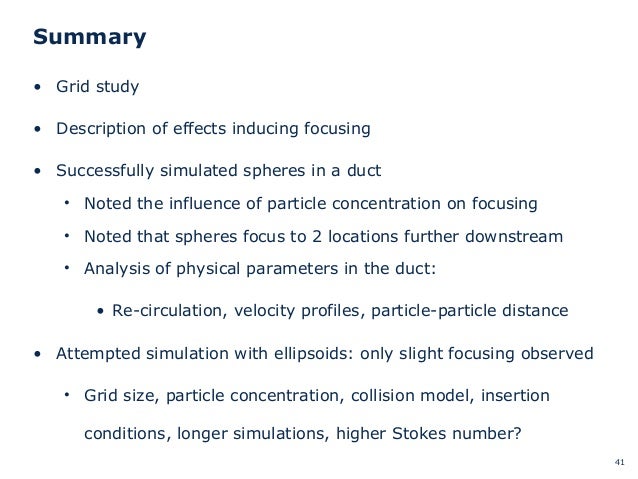 Summary

• Grid study

• Description of effects inducing focusing

• Successfully simulated spheres in a duct
  • Noted the influence of particle concentration on focusing
  • Noted that spheres focus to 2 locations further downstream
  • Analysis of physical parameters in the duct:
    • Re-circulation, velocity profiles, particle-particle distance

• Attempted simulation with ellipsoids: only slight focusing observed
  • Grid size, particle concentration, collision model, insertion conditions, longer simulations, higher Stokes number?

41